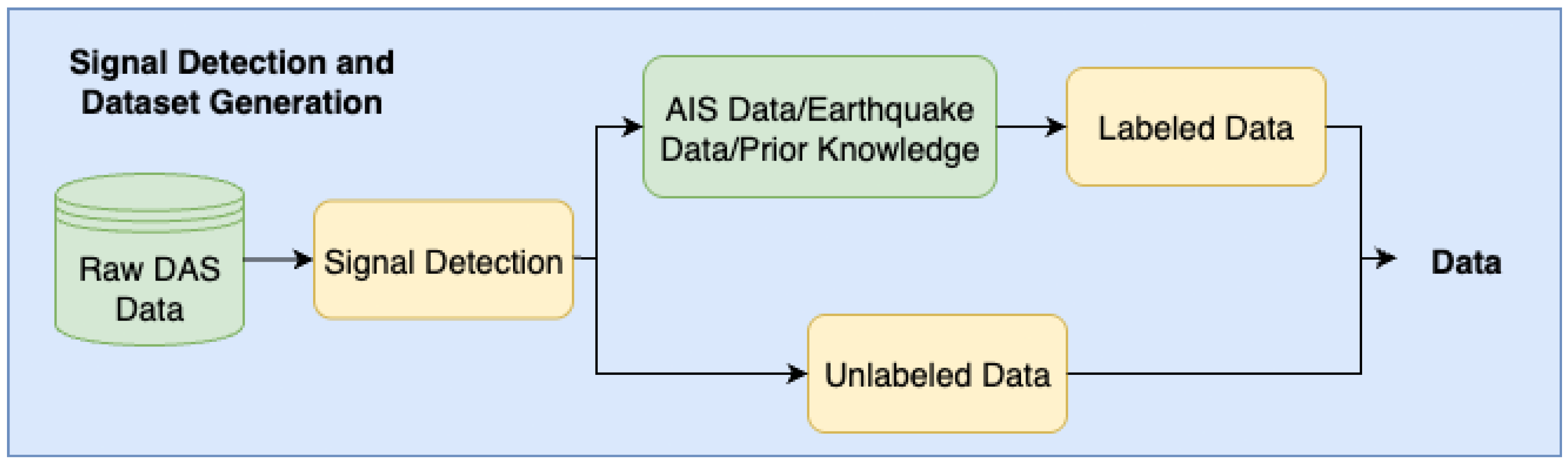 Signal Detection and Dataset Generation

Raw DAS Data

Signal Detection

AIS Data/Earthquake Data/Prior Knowledge

Labeled Data

Unlabeled Data

Data